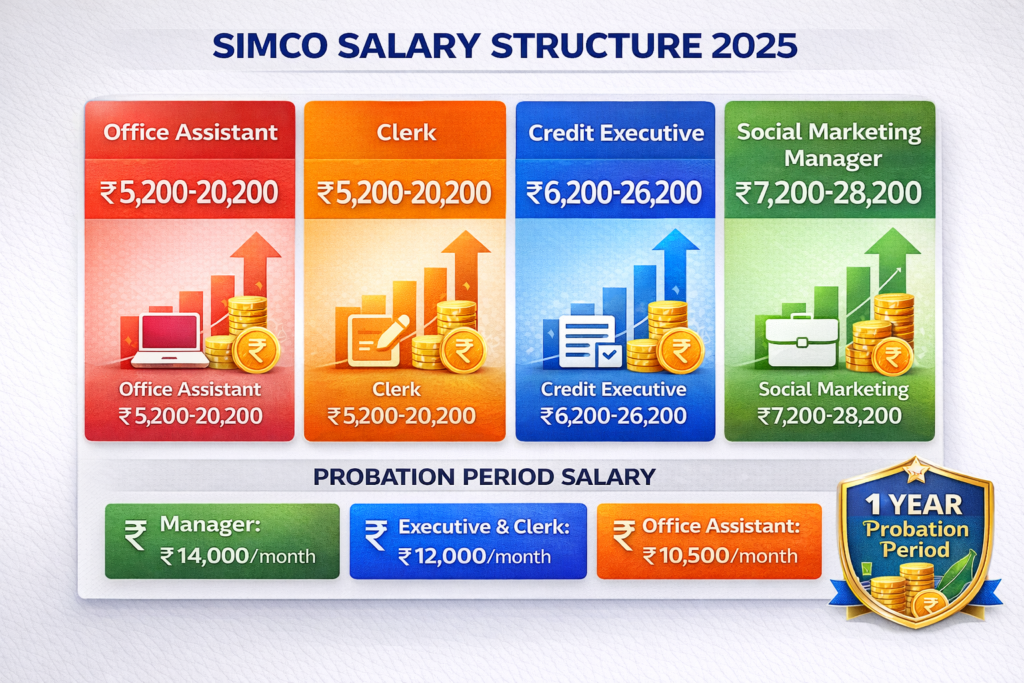 SIMCO SALARY STRUCTURE 2025

Office Assistant
₹5,200-20,200
Office Assistant
₹5,200-20,200

Clerk
₹5,200-20,200
Clerk
₹5,200-20,200

Credit Executive
₹6,200-26,200
Credit Executive
₹6,200-26,200

Social Marketing Manager
₹7,200-28,200
Social Marketing
₹7,200-28,200

PROBATION PERIOD SALARY

₹ Manager:
₹14,000/month

₹ Executive & Clerk:
₹12,000/month

₹ Office Assistant:
₹10,500/month

1 YEAR
Probation Period